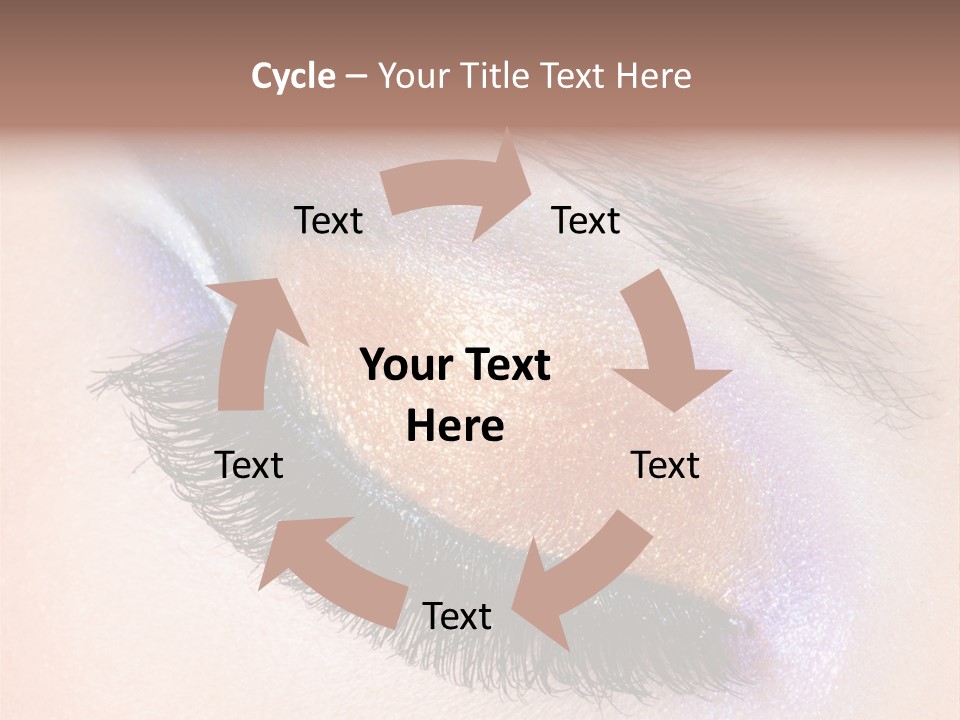 Cycle – Your Title Text Here

Text

Text

Your Text Here

Text

Text

Text